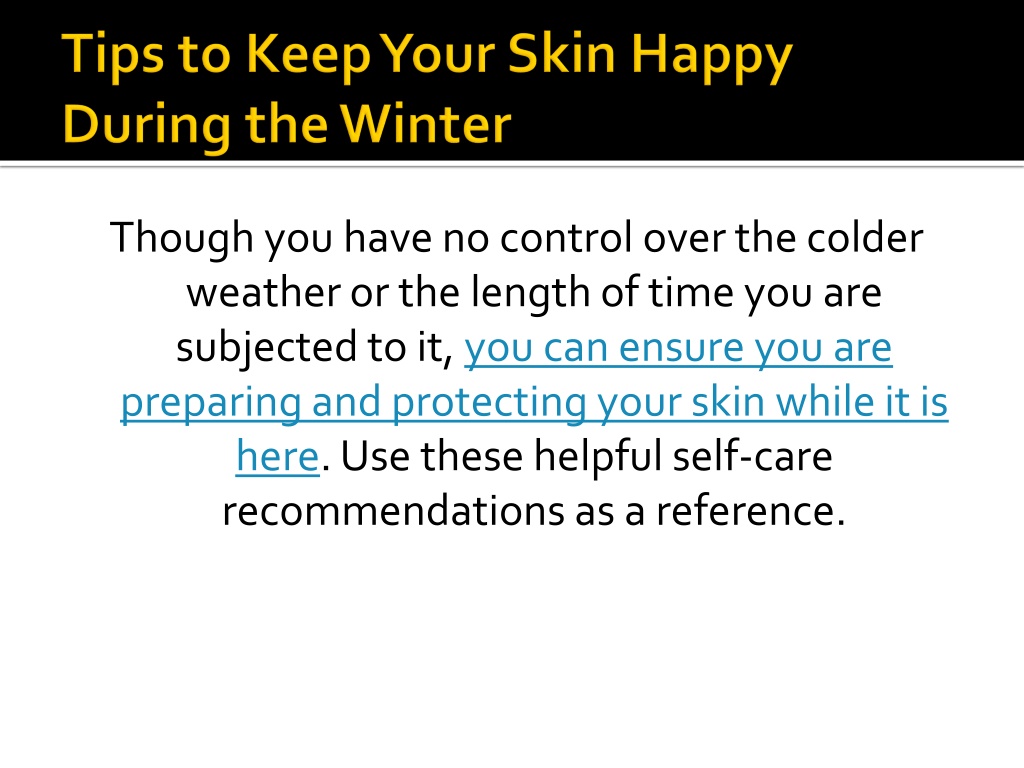 Tips to Keep Your Skin Happy During the Winter

Though you have no control over the colder weather or the length of time you are subjected to it, you can ensure you are preparing and protecting your skin while it is here. Use these helpful self-care recommendations as a reference.